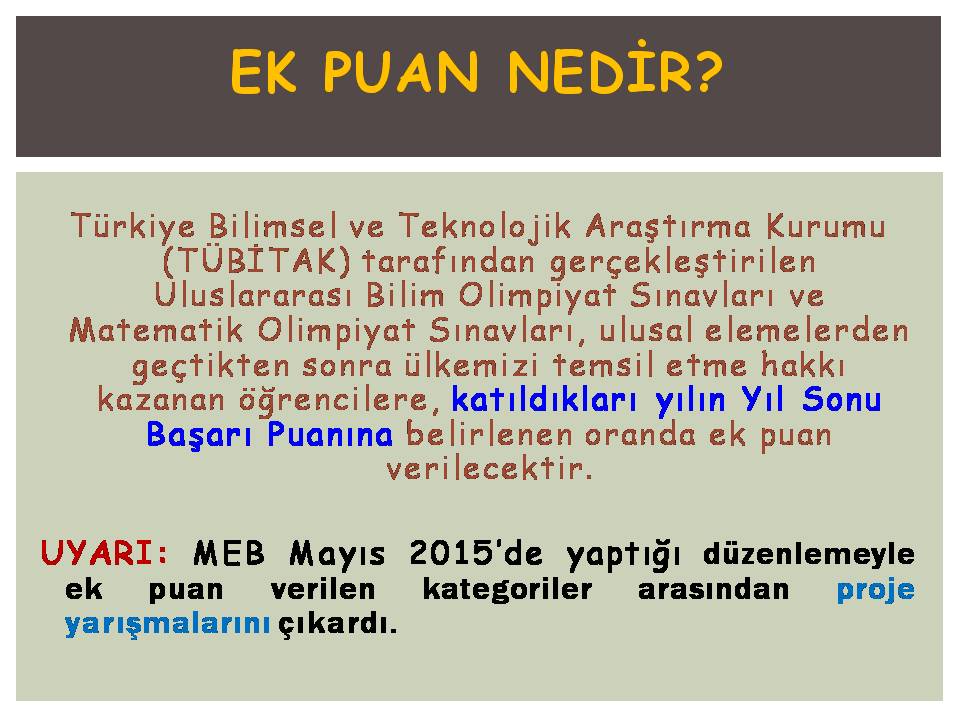 EK PUAN NEDİR?

Türkiye Bilimsel ve Teknolojik Araştırma Kurumu (TÜBİTAK) tarafından gerçekleştirilen Uluslararası Bilim Olimpiyat Sınavları ve Matematik Olimpiyat Sınavları, ulusal elemelerden geçtikten sonra ülkemizi temsil etme hakkı kazanan öğrencilere, katıldıkları yılın Yıl Sonu Başarı Puanına belirlenen oranda ek puan verilecektir.

UYARI: MEB Mayıs 2015'de yaptığı düzenlemeyle ek puan verilen kategoriler arasından proje yarışmalarını çıkardı.